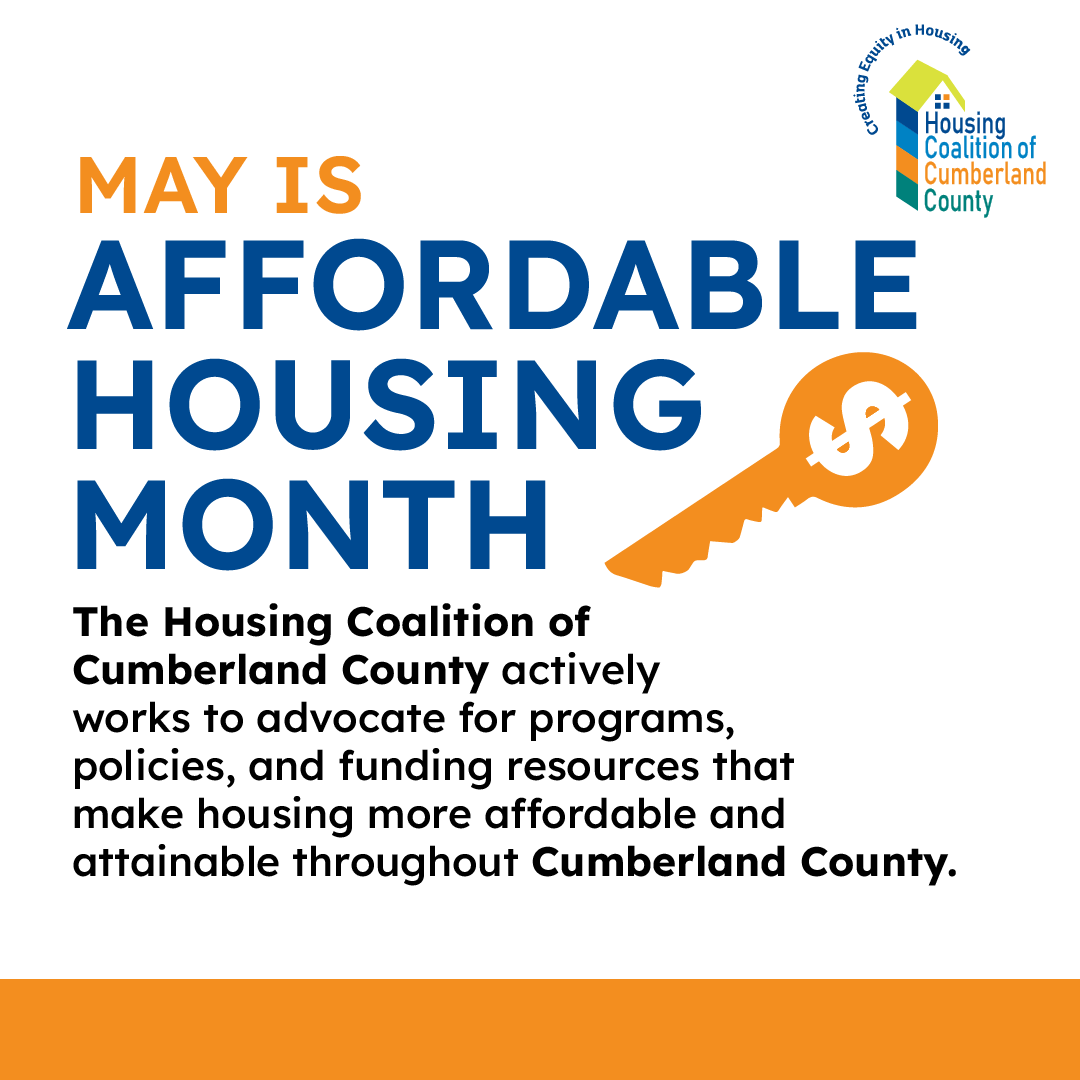 Creating Equity in Housing
Housing Coalition of Cumberland County

MAY IS
AFFORDABLE HOUSING MONTH

$

The Housing Coalition of Cumberland County actively works to advocate for programs, policies, and funding resources that make housing more affordable and attainable throughout Cumberland County.